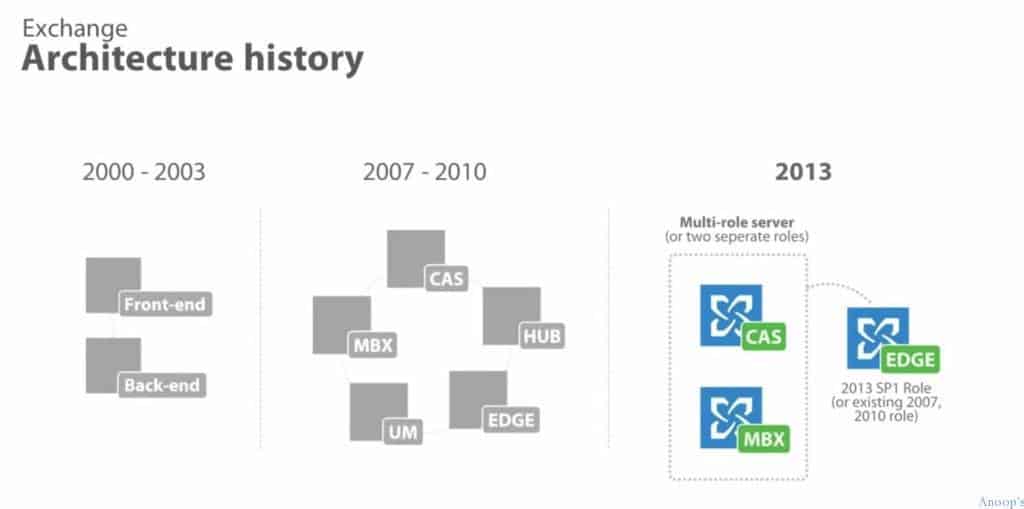 Exchange
Architecture history

2000 - 2003

Front-end

Back-end

2007 - 2010

CAS

MBX

HUB

UM

EDGE

2013

Multi-role server
(or two seperate roles)

CAS

MBX

EDGE

2013 SP1 Role
(or existing 2007, 2010 role)

Anoop's